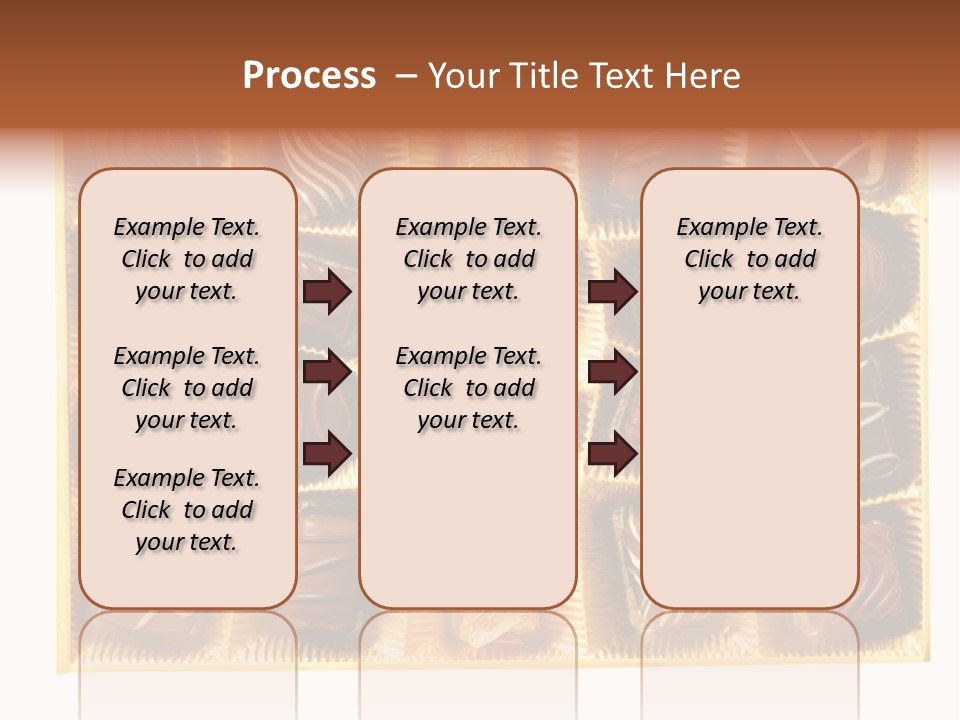 Process – Your Title Text Here

Example Text. Click to add your text.

Example Text. Click to add your text.

Example Text. Click to add your text.

Example Text. Click to add your text.

Example Text. Click to add your text.

Example Text. Click to add your text.